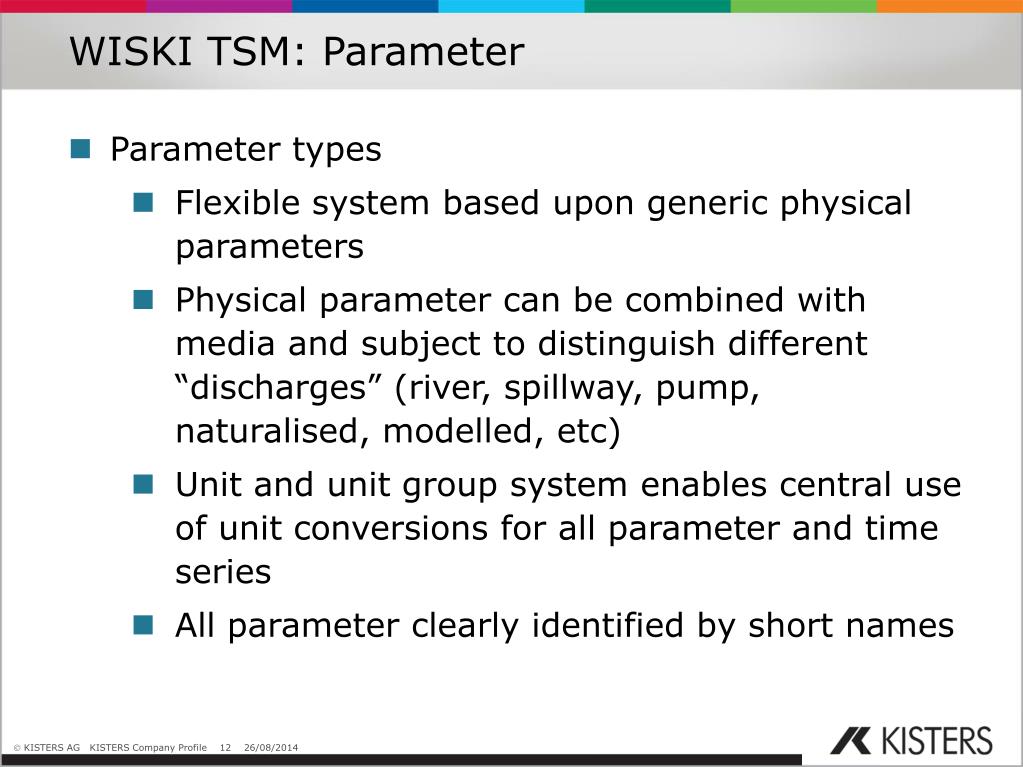 WISKI TSM: Parameter

Parameter types

Flexible system based upon generic physical parameters

Physical parameter can be combined with media and subject to distinguish different “discharges” (river, spillway, pump, naturalised, modelled, etc)

Unit and unit group system enables central use of unit conversions for all parameter and time series

All parameter clearly identified by short names

© KISTERS AG KISTERS Company Profile 12 26/08/2014

KISTERS